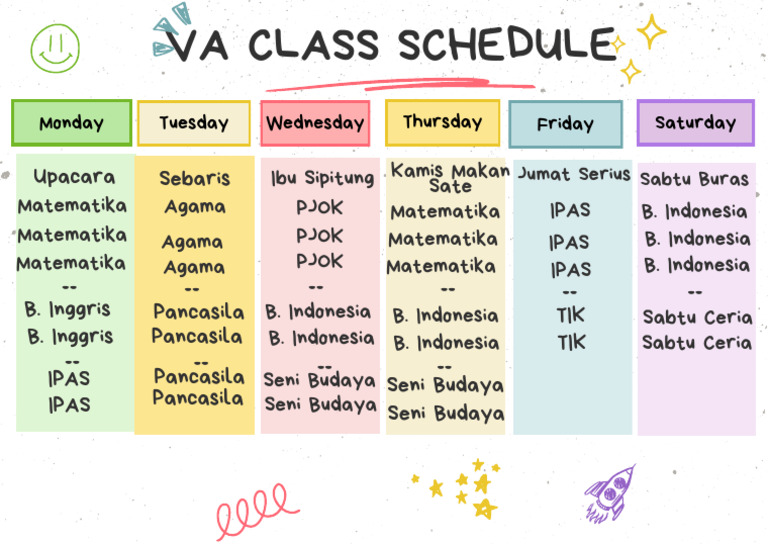 VA CLASS SCHEDULE

| Monday | Tuesday | Wednesday | Thursday | Friday | Saturday |
|---|---|---|---|---|---|
| Upacara | Sebaris | Ibu Sipitung | Kamis Makan Sate | Jumat Serius | Sabtu Buras |
| Matematika | Agama | PJOK | Matematika | IPAS | B. Indonesia |
| Matematika | Agama | PJOK | Matematika | IPAS | B. Indonesia |
| Matematika | Agama | PJOK | Matematika | IPAS | B. Indonesia |
| -- | -- | -- | -- | -- | -- |
| B. Inggris | Pancasila | B. Indonesia | B. Indonesia | TIK | Sabtu Ceria |
| B. Inggris | Pancasila | B. Indonesia | B. Indonesia | TIK | Sabtu Ceria |
| -- | -- | -- | -- | | |
| IPAS | Pancasila | Seni Budaya | Seni Budaya | | |
| IPAS | Pancasila | Seni Budaya | Seni Budaya | | |